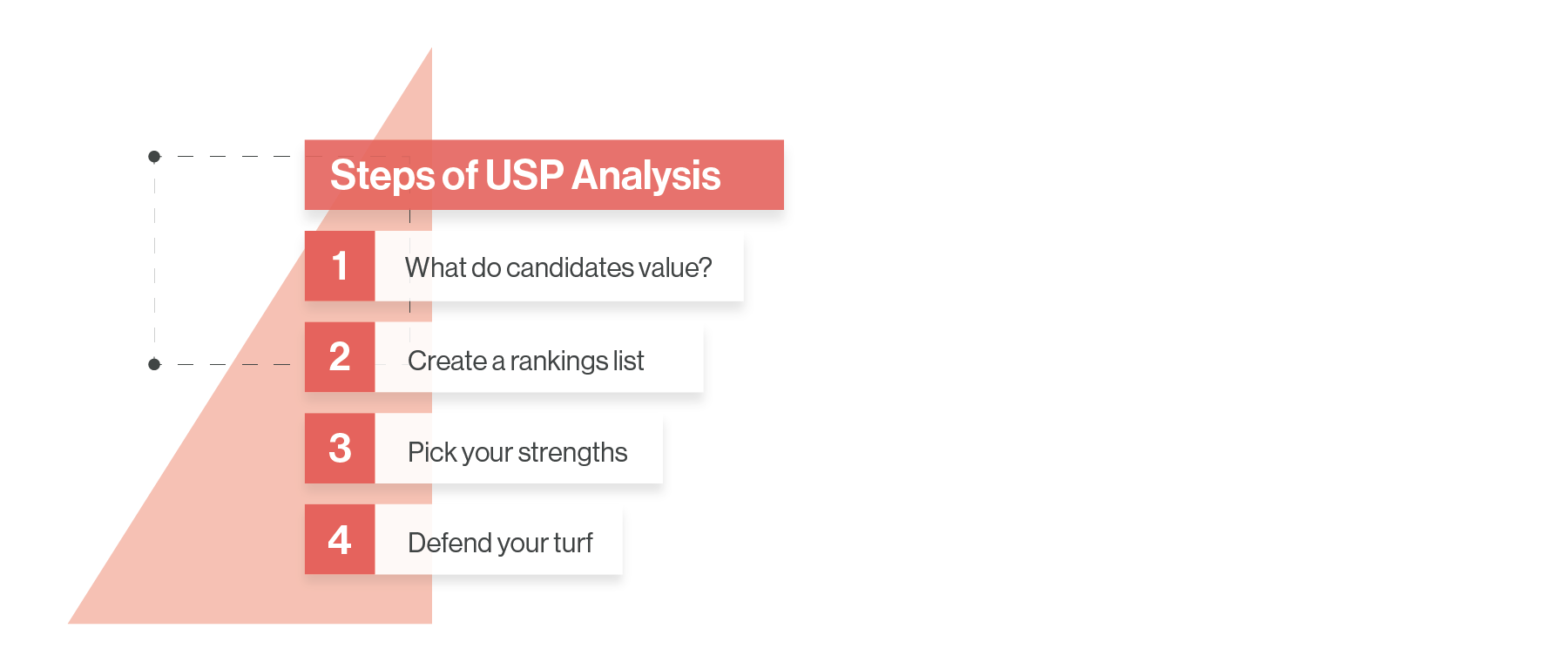 Steps of USP Analysis

1 What do candidates value?

2 Create a rankings list

3 Pick your strengths

4 Defend your turf